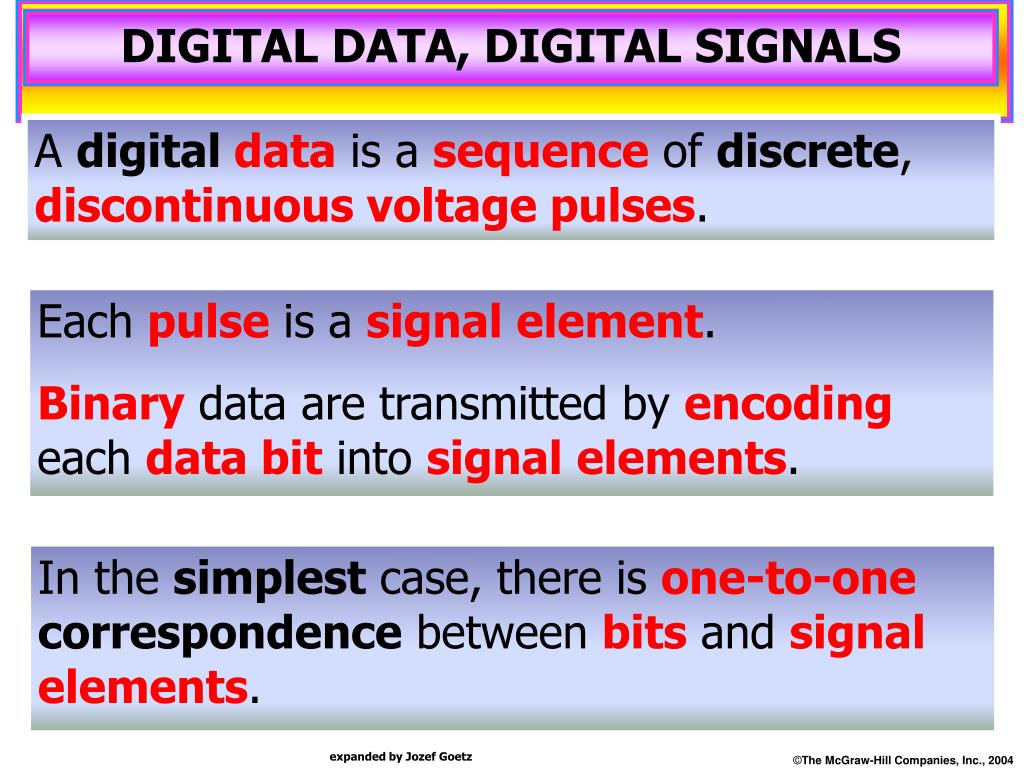 DIGITAL DATA, DIGITAL SIGNALS

A digital data is a sequence of discrete, discontinuous voltage pulses.

Each pulse is a signal element.

Binary data are transmitted by encoding each data bit into signal elements.

In the simplest case, there is one-to-one correspondence between bits and signal elements.

expanded by Jozef Goetz

©The McGraw-Hill Companies, Inc., 2004